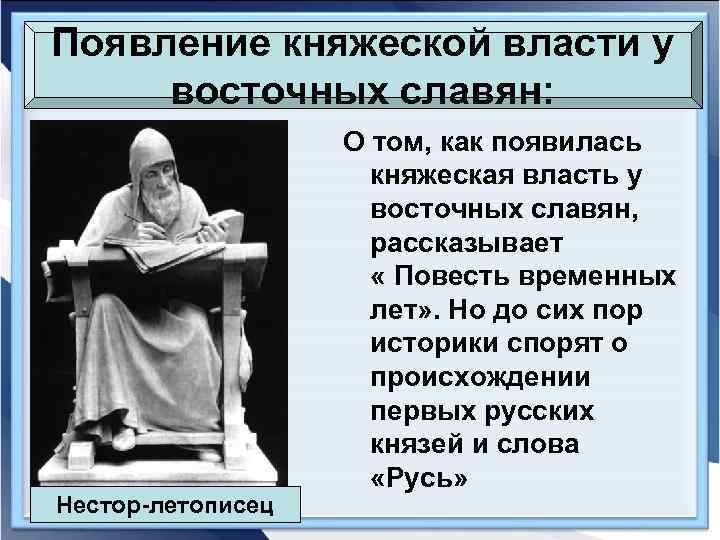 Появление княжеской власти у восточных славян:

О том, как появилась княжеская власть у восточных славян, рассказывает « Повесть временных лет». Но до сих пор историки спорят о происхождении первых русских князей и слова «Русь»

Нестор-летописец